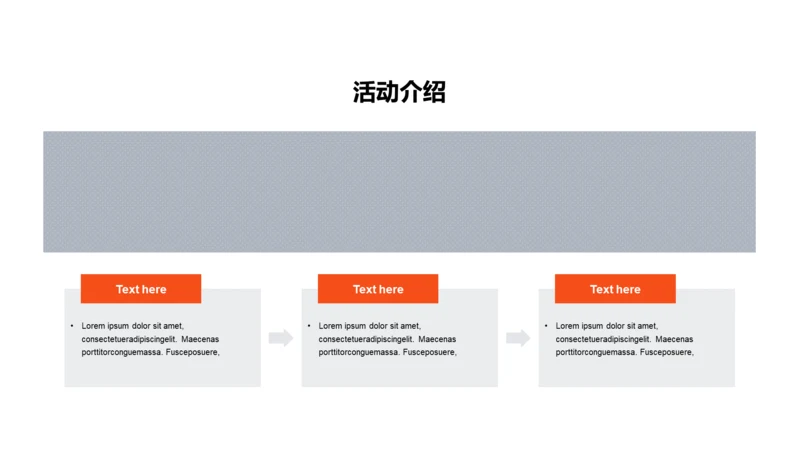 活动介绍

Text here

• Lorem ipsum dolor sit amet, consectetueradipiscingelit. Maecenas porttitorconguemassa. Fusceposuere,

Text here

• Lorem ipsum dolor sit amet, consectetueradipiscingelit. Maecenas porttitorconguemassa. Fusceposuere,

Text here

• Lorem ipsum dolor sit amet, consectetueradipiscingelit. Maecenas porttitorconguemassa. Fusceposuere,